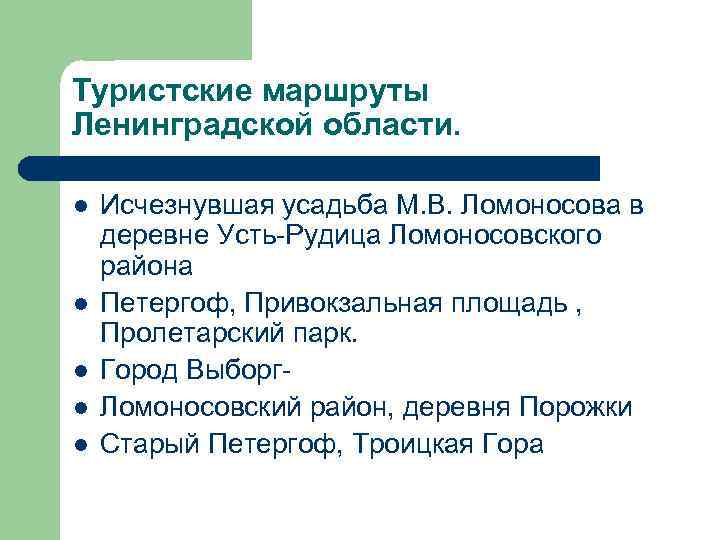 Туристские маршруты Ленинградской области.

- Исчезнувшая усадьба М.В. Ломоносова в деревне Усть-Рудица Ломоносовского района
- Петергоф, Привокзальная площадь , Пролетарский парк.
- Город Выборг-
- Ломоносовский район, деревня Порожки
- Старый Петергоф, Троицкая Гора